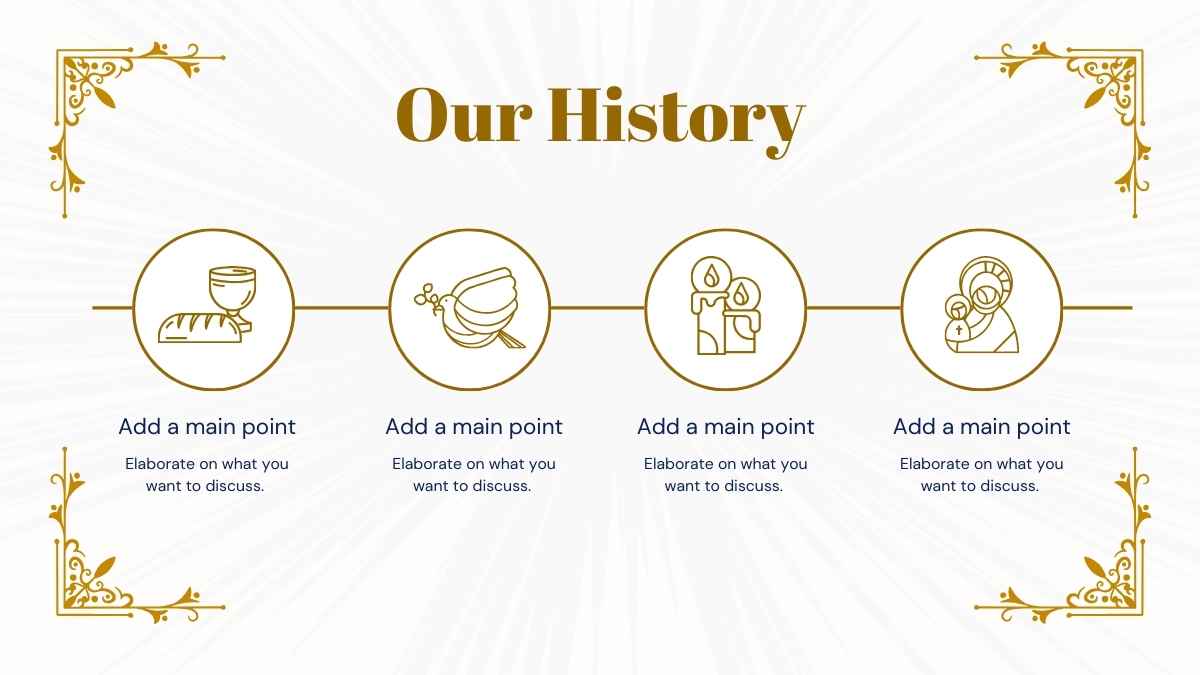 Our History

Add a main point

Elaborate on what you want to discuss.

Add a main point

Elaborate on what you want to discuss.

Add a main point

Elaborate on what you want to discuss.

Add a main point

Elaborate on what you want to discuss.